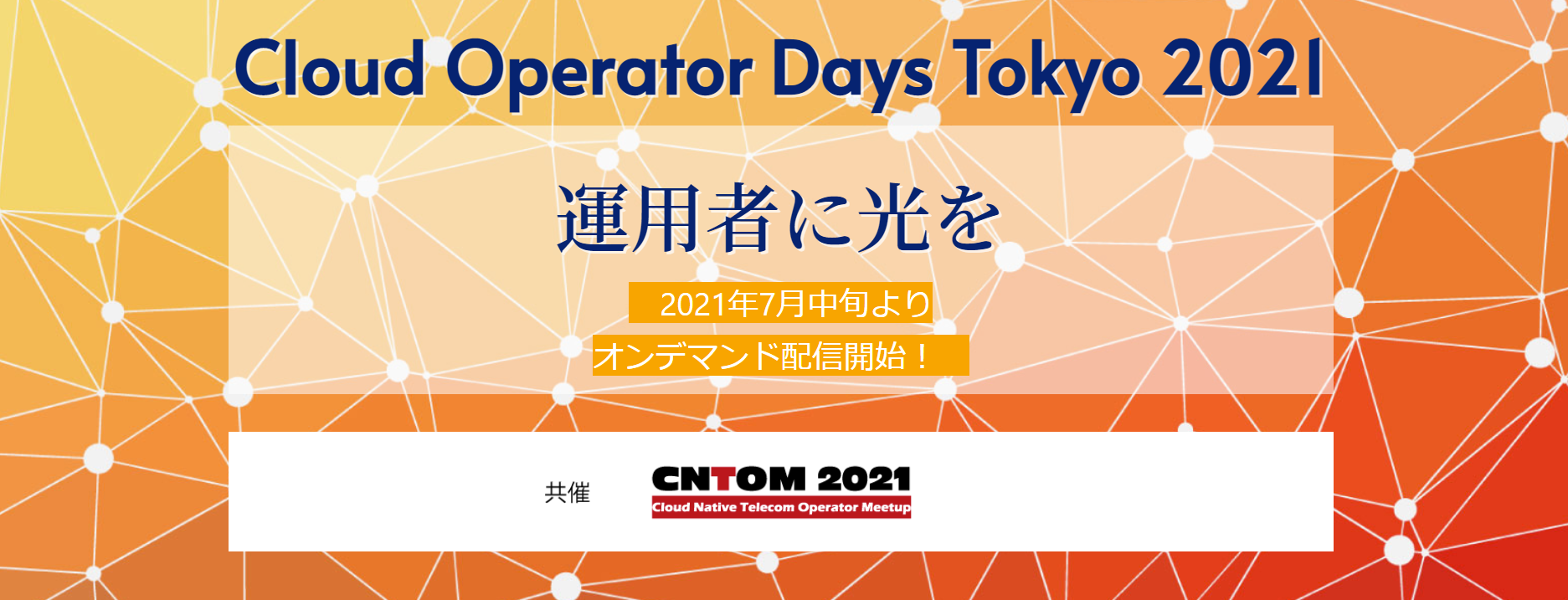 Cloud Operator Days Tokyo 2021

運用者に光を

2021年7月中旬より
オンデマンド配信開始！

共催

CNTOM 2021
Cloud Native Telecom Operator Meetup